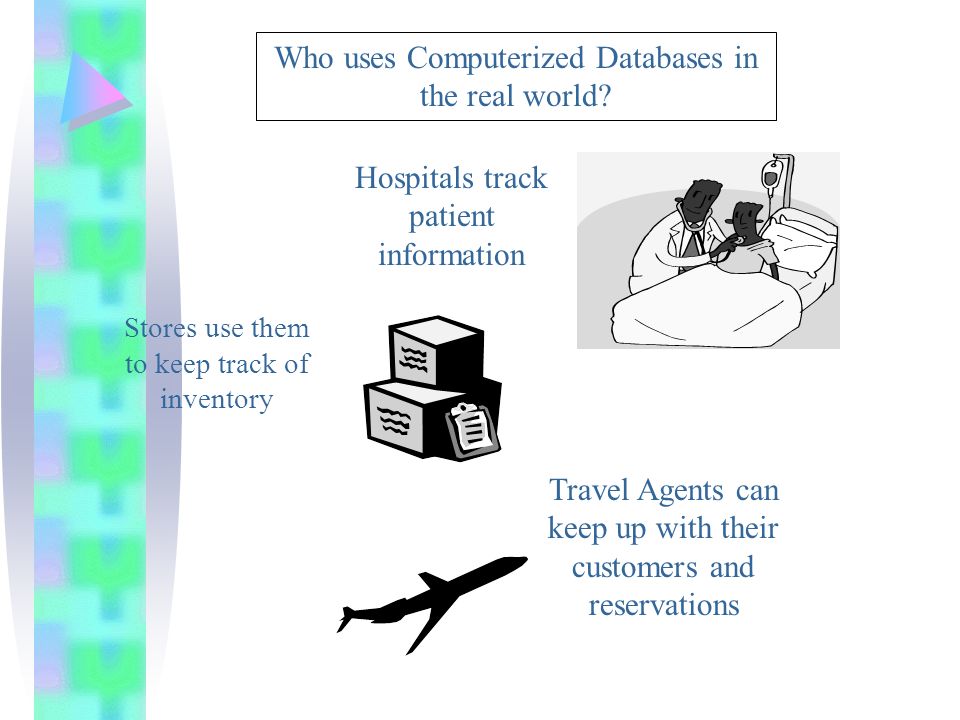 Who uses Computerized Databases in the real world?

Hospitals track patient information

Stores use them to keep track of inventory

Travel Agents can keep up with their customers and reservations